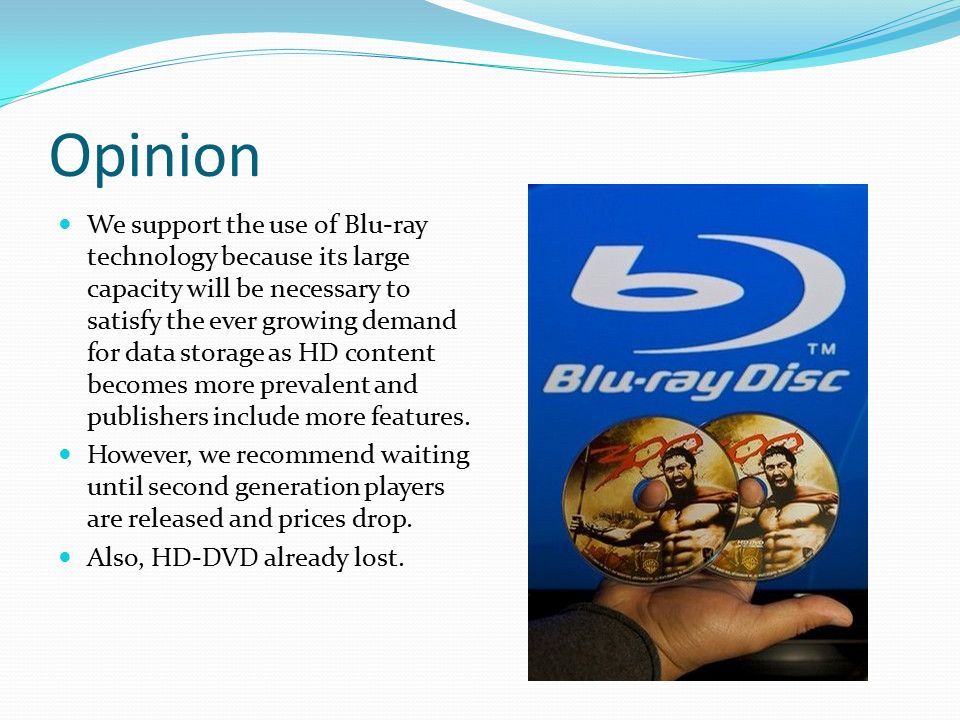 Opinion

We support the use of Blu-ray technology because its large capacity will be necessary to satisfy the ever growing demand for data storage as HD content becomes more prevalent and publishers include more features.

However, we recommend waiting until second generation players are released and prices drop.

Also, HD-DVD already lost.

Blu-ray Disc TM

300

300